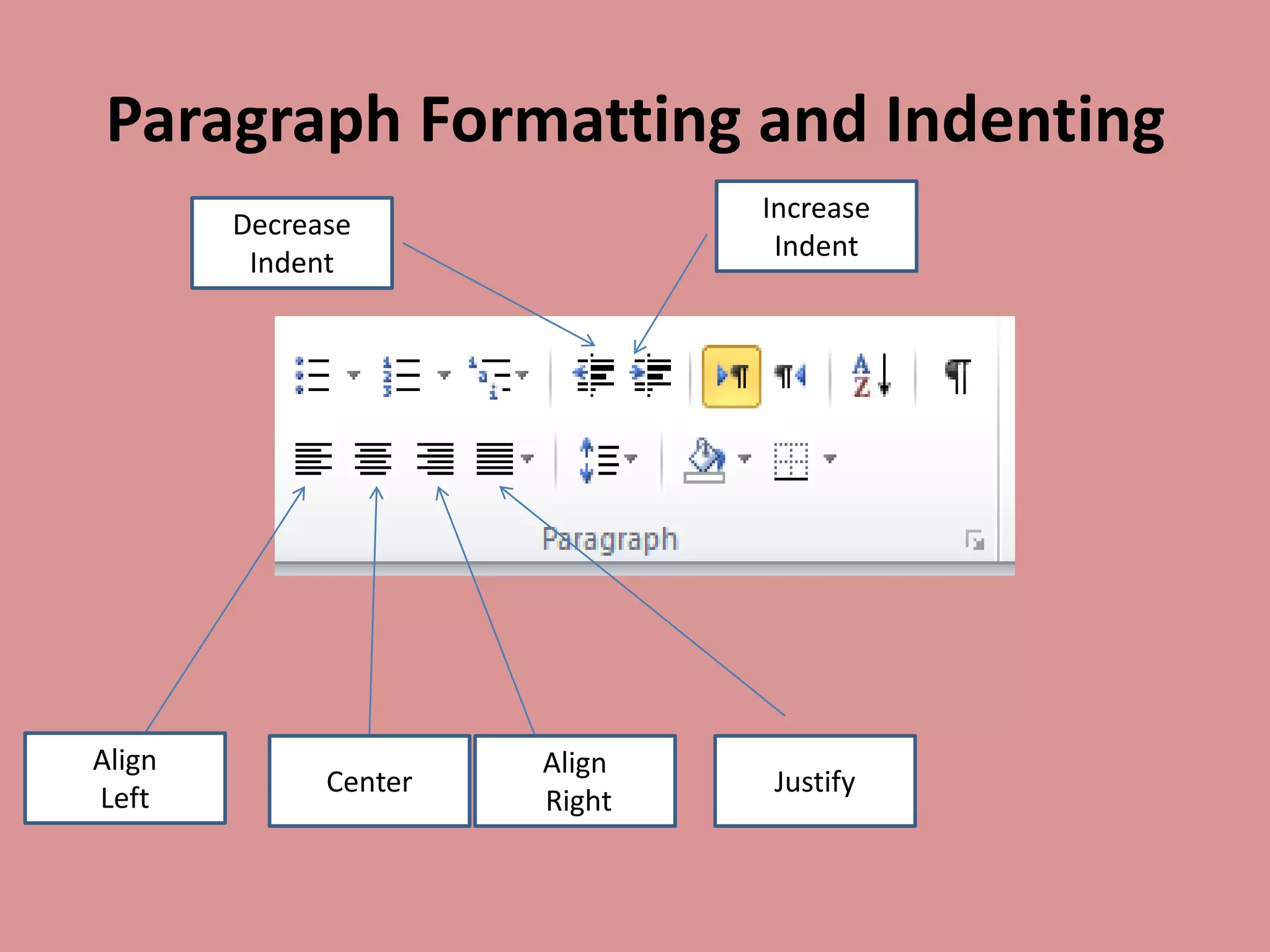 Paragraph Formatting and Indenting

Decrease Indent

Increase Indent

Paragraph

Align Left

Center

Align Right

Justify